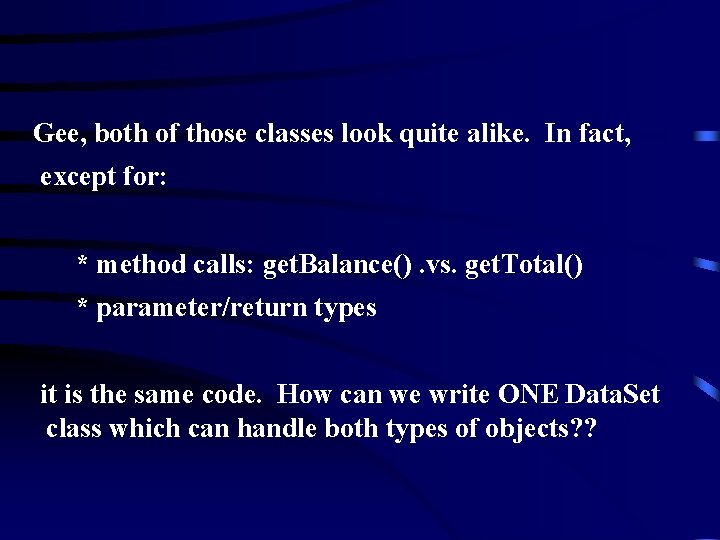 Gee, both of those classes look quite alike. In fact, except for:

* method calls: getBalance() .vs. getTotal()

* parameter/return types

it is the same code. How can we write ONE DataSet class which can handle both types of objects??